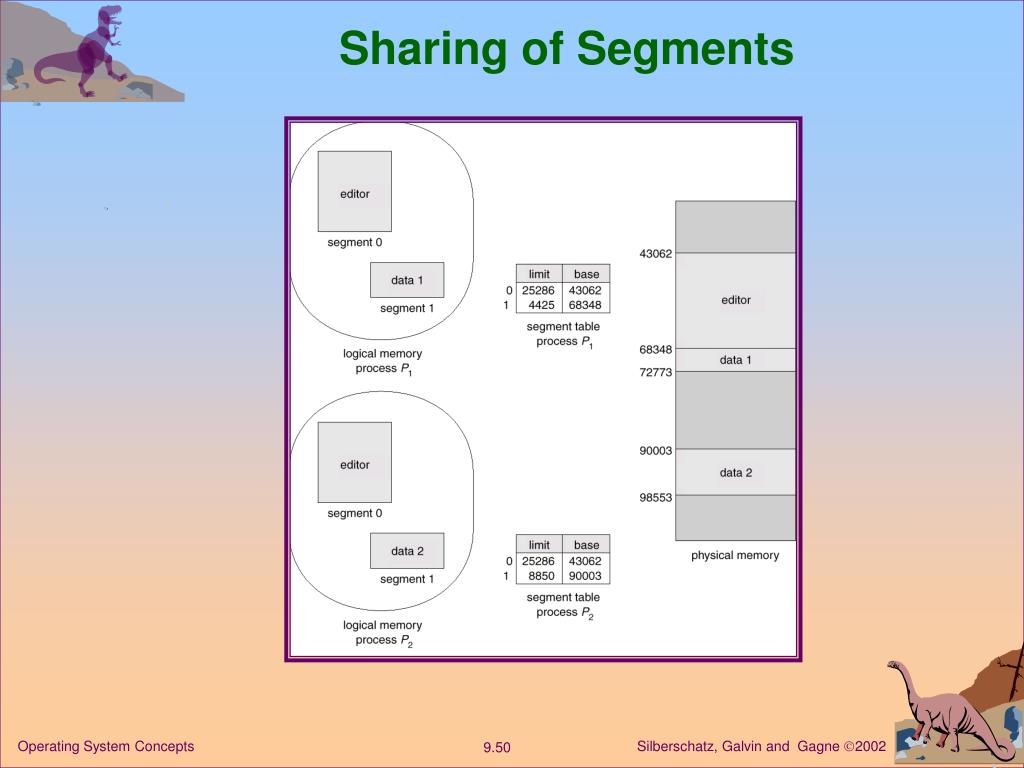 Sharing of Segments

editor

segment 0

data 1

segment 1

logical memory
process $P_1$

| | limit | base |
|---|---|---|
| 0 | 25286 | 43062 |
| 1 | 4425 | 68348 |

segment table
process $P_1$

editor

segment 0

data 2

segment 1

logical memory
process $P_2$

| | limit | base |
|---|---|---|
| 0 | 25286 | 43062 |
| 1 | 8850 | 90003 |

segment table
process $P_2$

43062

editor

68348

data 1

72773

90003

data 2

98553

physical memory

Operating System Concepts

9.50

Silberschatz, Galvin and Gagne ©2002